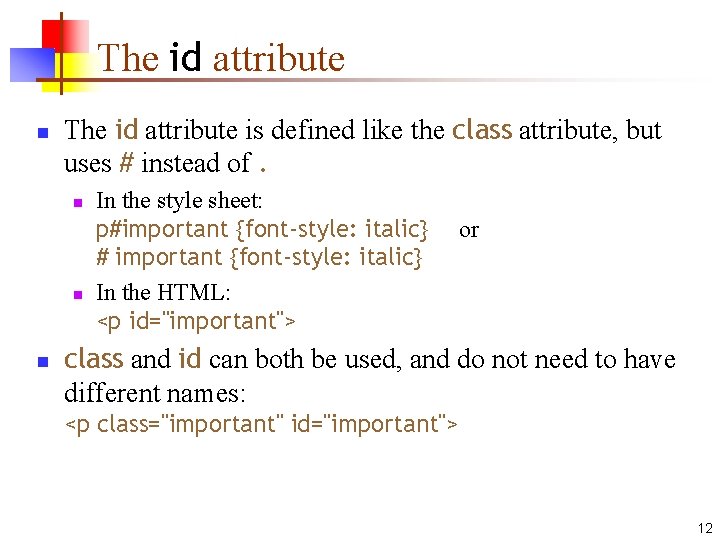 The id attribute

The id attribute is defined like the class attribute, but uses # instead of .

In the style sheet:
p#important {font-style: italic} or
# important {font-style: italic}

In the HTML:
<p id="important">

class and id can both be used, and do not need to have different names:
<p class="important" id="important">

12